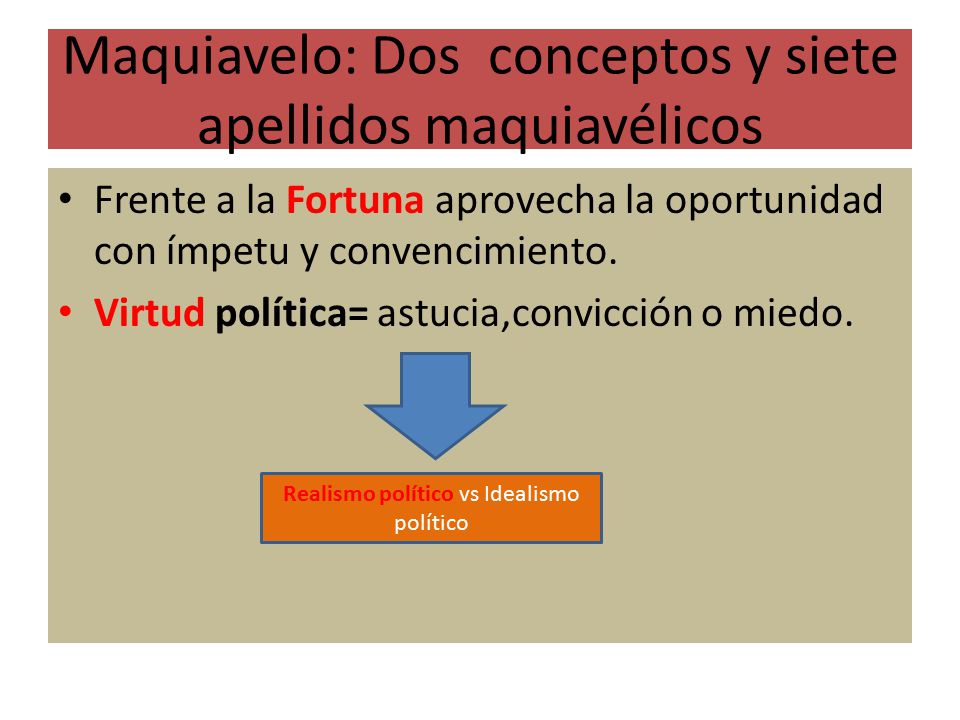 Maquiavelo: Dos conceptos y siete apellidos maquiavélicos

• Frente a la Fortuna aprovecha la oportunidad con ímpetu y convencimiento.
• Virtud política= astucia,convicción o miedo.

Realismo político vs Idealismo político